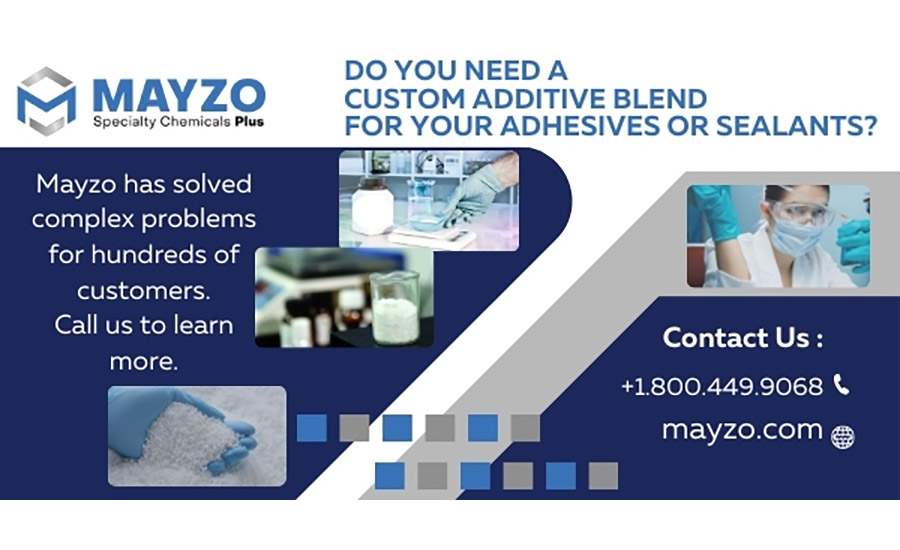 MAYZO
Specialty Chemicals Plus

DO YOU NEED A CUSTOM ADDITIVE BLEND FOR YOUR ADHESIVES OR SEALANTS?

Mayzo has solved complex problems for hundreds of customers. Call us to learn more.

Contact Us :

+1.800.449.9068

mayzo.com